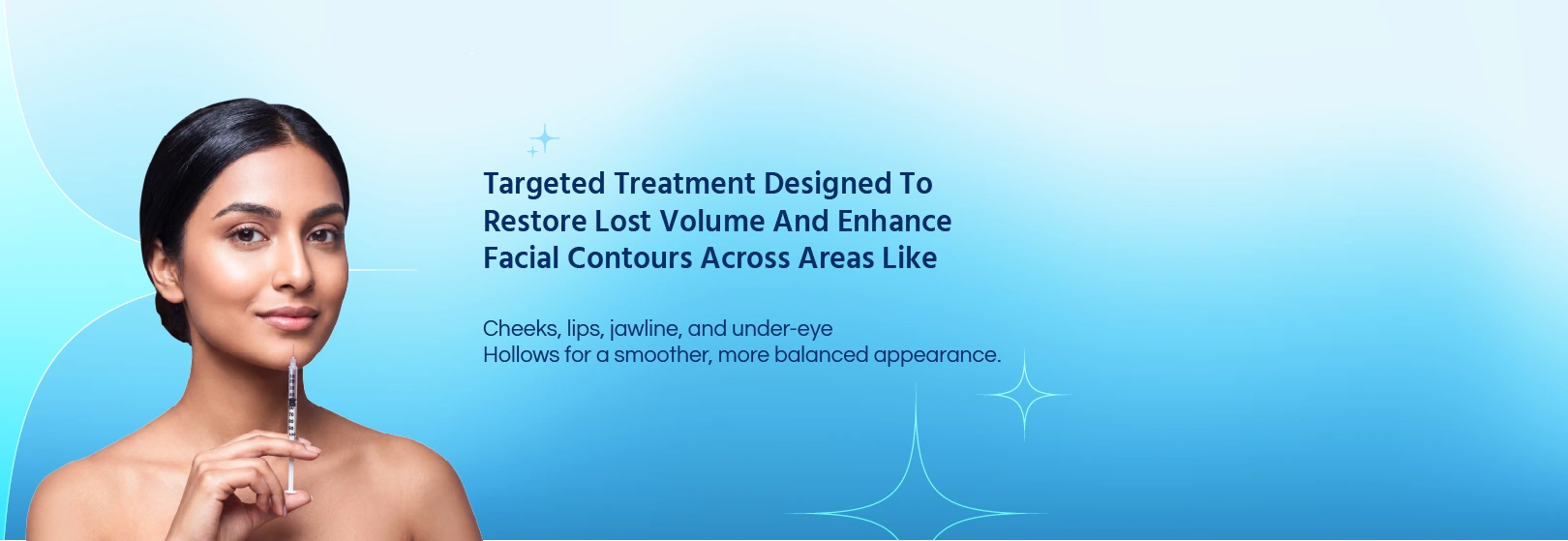 Targeted Treatment Designed To Restore Lost Volume And Enhance Facial Contours Across Areas Like

Cheeks, lips, jawline, and under-eye
Hollows for a smoother, more balanced appearance.